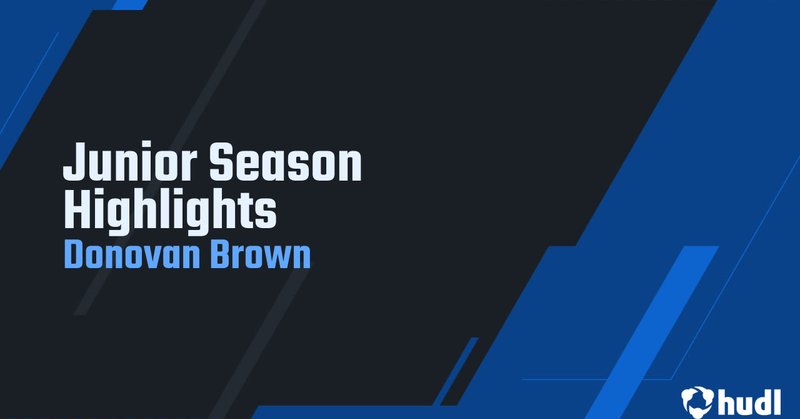 Junior Season Highlights
Donovan Brown

hudl